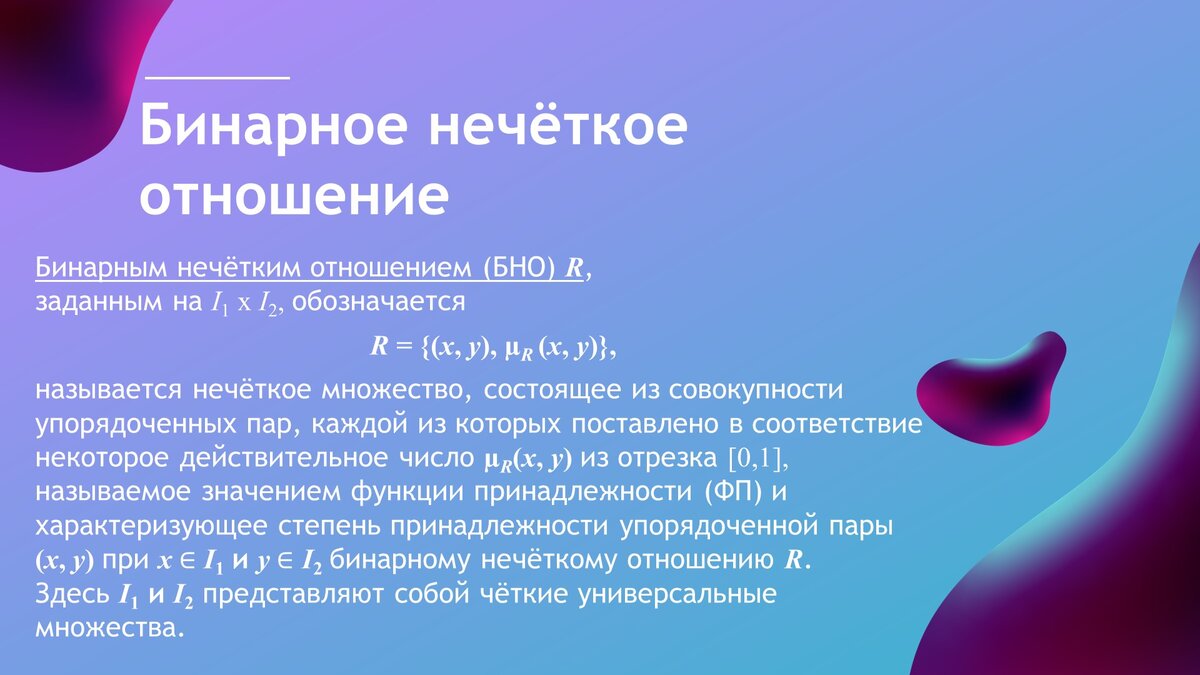 Бинарное нечёткое отношение

Бинарным нечётким отношением (БНО) $R$, заданным на $I_1$ x $I_2$, обозначается

$R = \{(x, y), \mu_R (x, y)\}$,

называется нечёткое множество, состоящее из совокупности упорядоченных пар, каждой из которых поставлено в соответствие некоторое действительное число $\mu_R(x, y)$ из отрезка $[0,1]$, называемое значением функции принадлежности (ФП) и характеризующее степень принадлежности упорядоченной пары $(x, y)$ при $x \in I_1$ и $y \in I_2$ бинарному нечёткому отношению $R$. Здесь $I_1$ и $I_2$ представляют собой чёткие универсальные множества.